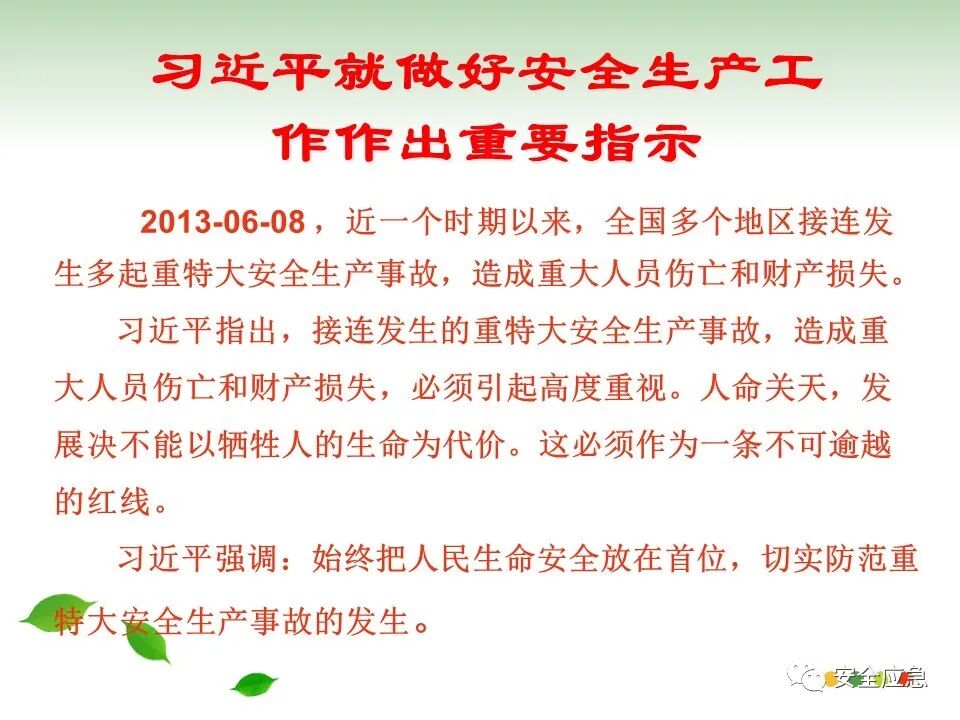 习近平就做好安全生产工作作出重要指示

2013-06-08，近一个时期以来，全国多个地区接连发生多起重特大安全生产事故，造成重大人员伤亡和财产损失。

习近平指出，接连发生的重特大安全生产事故，造成重大人员伤亡和财产损失，必须引起高度重视。人命关天，发展决不能以牺牲人的生命为代价。这必须作为一条不可逾越的红线。

习近平强调：始终把人民生命安全放在首位，切实防范重特大安全生产事故的发生。

安全应急